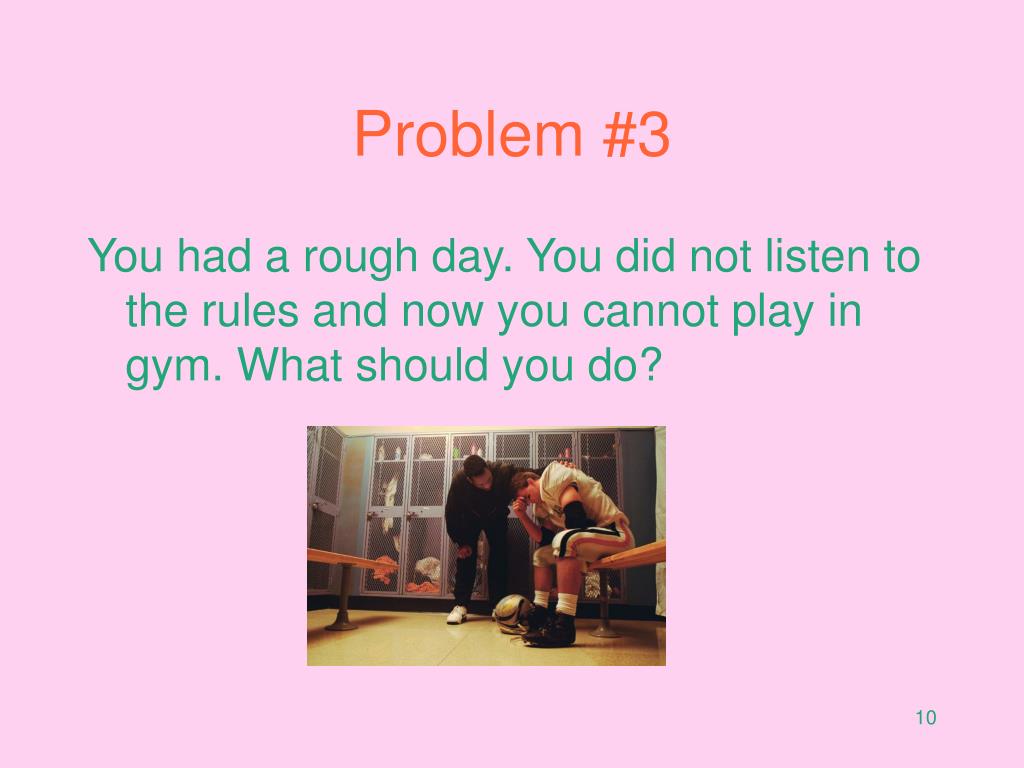 Problem #3

You had a rough day. You did not listen to the rules and now you cannot play in gym. What should you do?

10